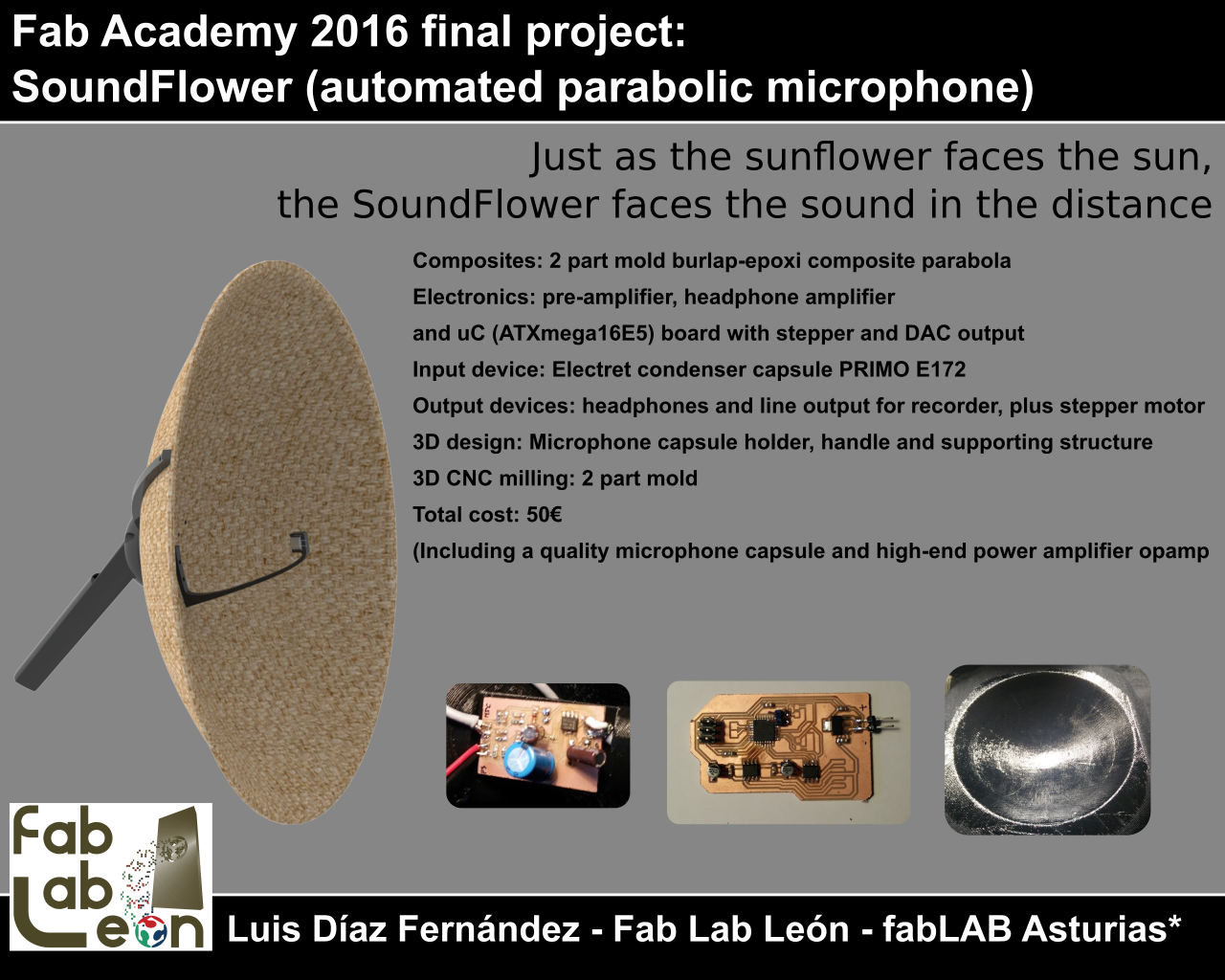 Fab Academy 2016 final project:
SoundFlower (automated parabolic microphone)

Just as the sunflower faces the sun, the SoundFlower faces the sound in the distance

Composites: 2 part mold burlap-epoxi composite parabola
Electronics: pre-amplifier, headphone amplifier
and uC (ATXmega16E5) board with stepper and DAC output
Input device: Electret condenser capsule PRIMO E172
Output devices: headphones and line output for recorder, plus stepper motor
3D design: Microphone capsule holder, handle and supporting structure
3D CNC milling: 2 part mold
Total cost: 50€
(Including a quality microphone capsule and high-end power amplifier opamp

Fab Lab León

Luis Díaz Fernández - Fab Lab León - fabLAB Asturias*